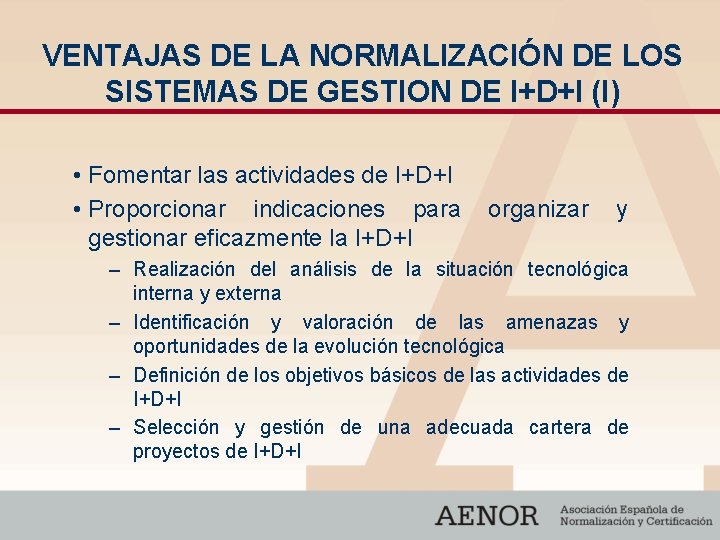 VENTAJAS DE LA NORMALIZACIÓN DE LOS SISTEMAS DE GESTION DE I+D+I (I)

• Fomentar las actividades de I+D+I

• Proporcionar indicaciones para organizar y gestionar eficazmente la I+D+I

– Realización del análisis de la situación tecnológica interna y externa

– Identificación y valoración de las amenazas y oportunidades de la evolución tecnológica

– Definición de los objetivos básicos de las actividades de I+D+I

– Selección y gestión de una adecuada cartera de proyectos de I+D+I

AENOR Asociación Española de Normalización y Certificación